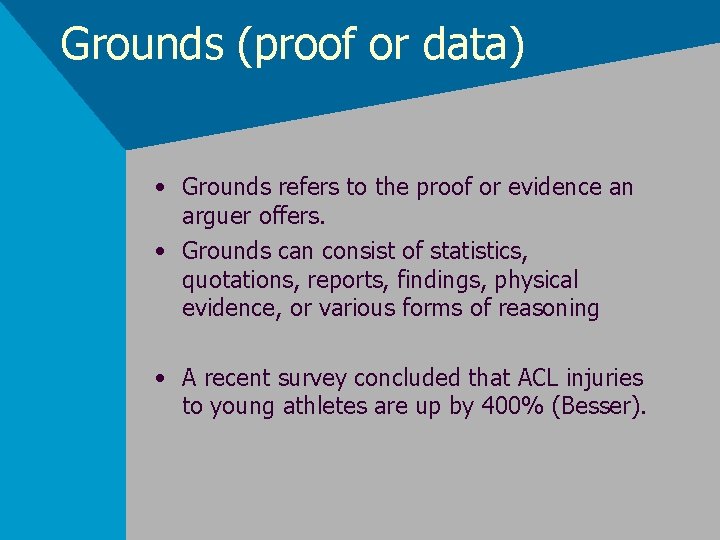 Grounds (proof or data)

• Grounds refers to the proof or evidence an arguer offers.
• Grounds can consist of statistics, quotations, reports, findings, physical evidence, or various forms of reasoning

• A recent survey concluded that ACL injuries to young athletes are up by 400% (Besser).